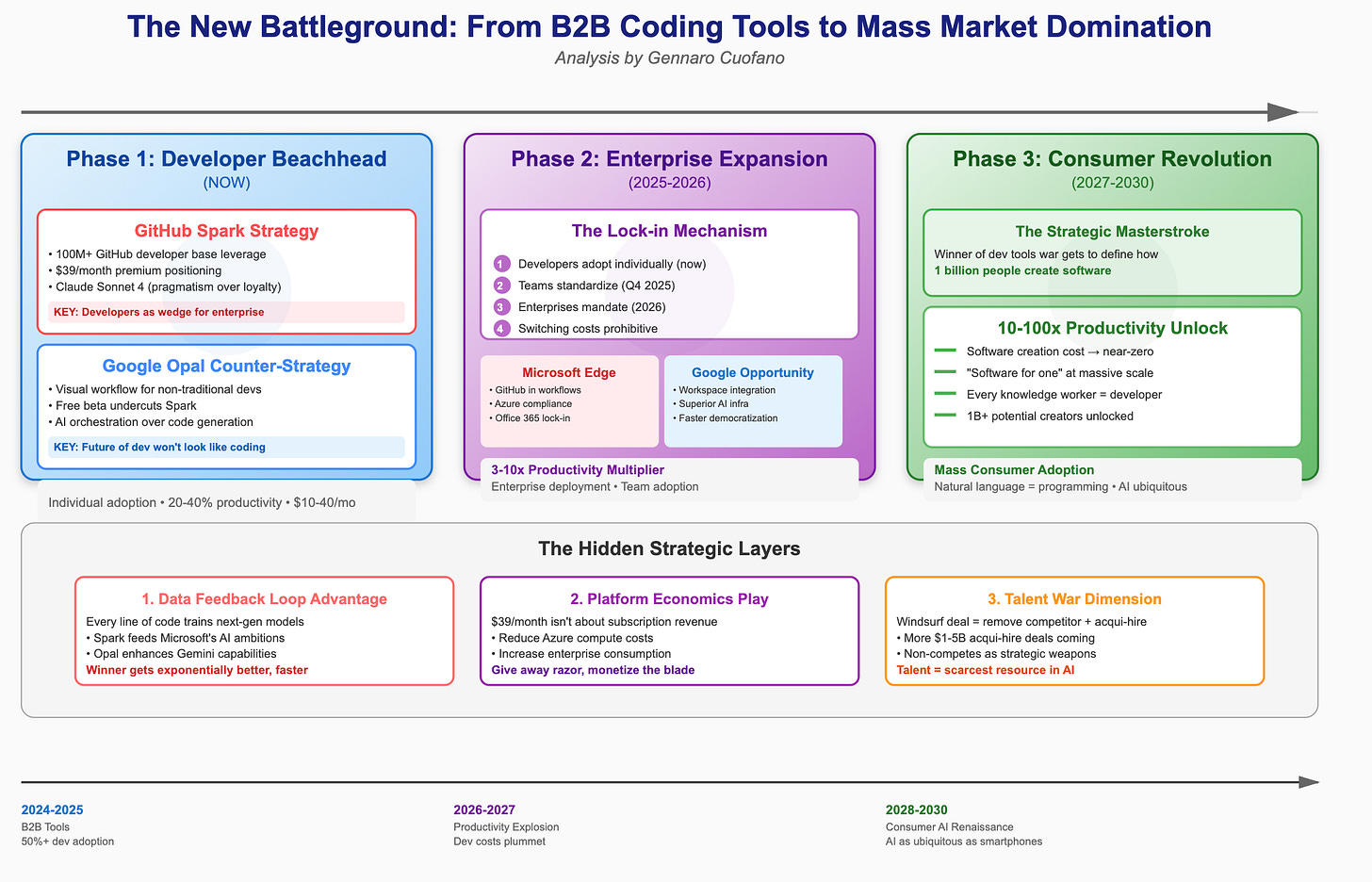 The New Battleground: From B2B Coding Tools to Mass Market Domination

Analysis by Gennaro Cuofano

Phase 1: Developer Beachhead
(NOW)

GitHub Spark Strategy
• 100M+ GitHub developer base leverage
• $39/month premium positioning
• Claude Sonnet 4 (pragmatism over loyalty)
KEY: Developers as wedge for enterprise

Google Opal Counter-Strategy
• Visual workflow for non-traditional devs
• Free beta undercuts Spark
• AI orchestration over code generation
KEY: Future of dev won't look like coding

Individual adoption • 20-40% productivity • $10-40/mo

Phase 2: Enterprise Expansion
(2025-2026)

The Lock-in Mechanism
1 Developers adopt individually (now)
2 Teams standardize (Q4 2025)
3 Enterprises mandate (2026)
4 Switching costs prohibitive

Microsoft Edge
• GitHub in workflows
• Azure compliance
• Office 365 lock-in

Google Opportunity
• Workspace integration
• Superior AI infra
• Faster democratization

3-10x Productivity Multiplier
Enterprise deployment • Team adoption

Phase 3: Consumer Revolution
(2027-2030)

The Strategic Masterstroke
Winner of dev tools war gets to define how 1 billion people create software

10-100x Productivity Unlock
Software creation cost → near-zero
"Software for one" at massive scale
Every knowledge worker = developer
1B+ potential creators unlocked

Mass Consumer Adoption
Natural language = programming • AI ubiquitous

The Hidden Strategic Layers

1. Data Feedback Loop Advantage
Every line of code trains next-gen models
• Spark feeds Microsoft's AI ambitions
• Opal enhances Gemini capabilities
Winner gets exponentially better, faster

2. Platform Economics Play
$39/month isn't about subscription revenue
• Reduce Azure compute costs
• Increase enterprise consumption
Give away razor, monetize the blade

3. Talent War Dimension
Windsurf deal = remove competitor + acqui-hire
• More $1-5B acqui-hire deals coming
• Non-competes as strategic weapons
Talent = scarcest resource in AI

2024-2025
B2B Tools
50%+ dev adoption

2026-2027
Productivity Explosion
Dev costs plummet

2028-2030
Consumer AI Renaissance
AI as ubiquitous as smartphones